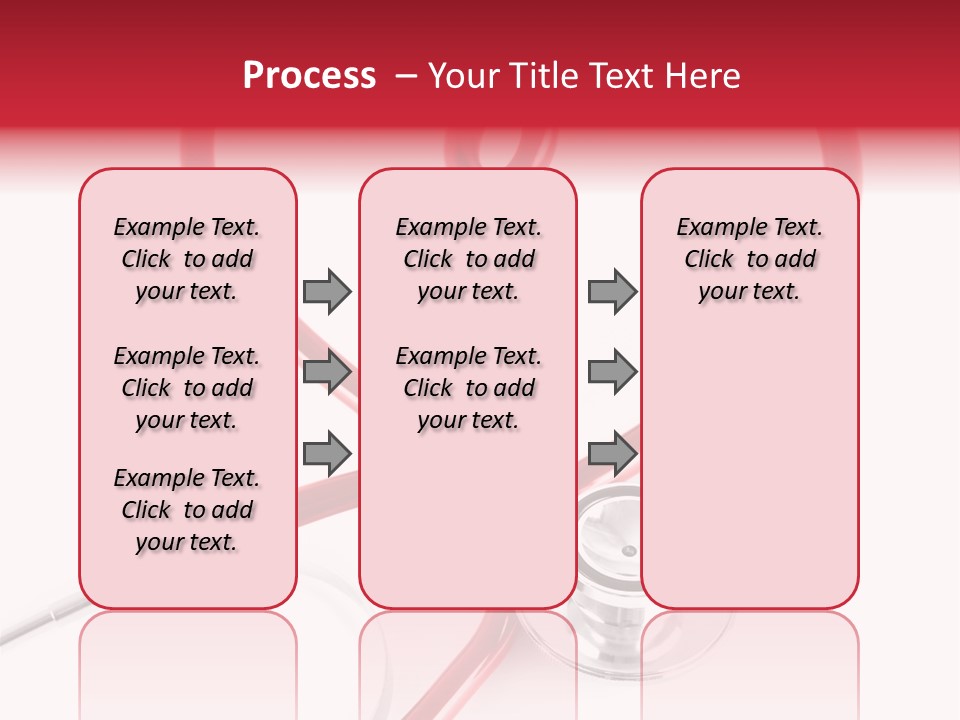 Process – Your Title Text Here

Example Text. Click to add your text.

Example Text. Click to add your text.

Example Text. Click to add your text.

Example Text. Click to add your text.

Example Text. Click to add your text.

Example Text. Click to add your text.